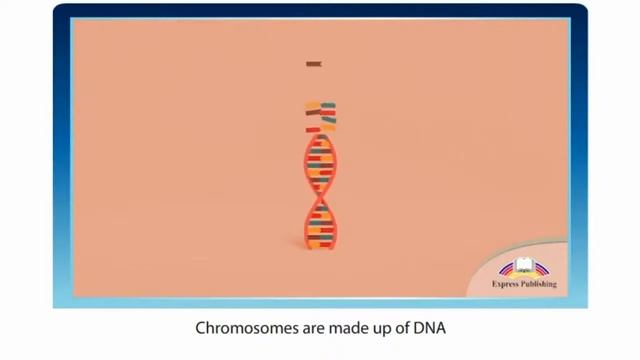 Express Publishing

Chromosomes are made up of DNA